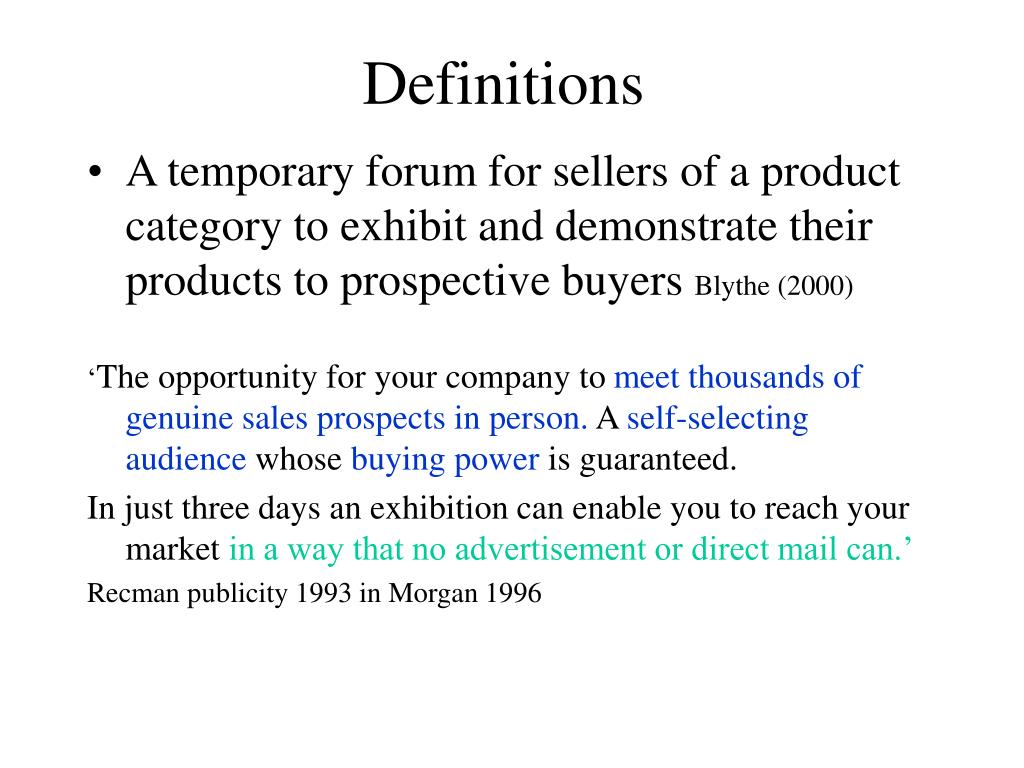 Definitions

• A temporary forum for sellers of a product category to exhibit and demonstrate their products to prospective buyers Blythe (2000)

‘The opportunity for your company to meet thousands of genuine sales prospects in person. A self-selecting audience whose buying power is guaranteed.

In just three days an exhibition can enable you to reach your market in a way that no advertisement or direct mail can.’

Recman publicity 1993 in Morgan 1996